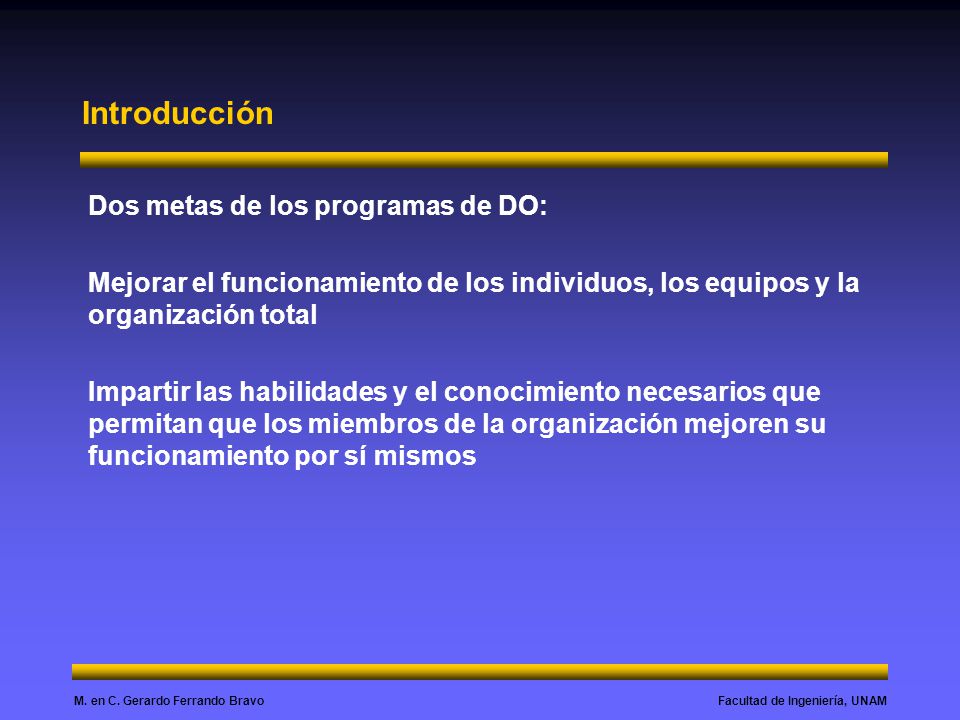 Introducción

Dos metas de los programas de DO:

Mejorar el funcionamiento de los individuos, los equipos y la organización total

Impartir las habilidades y el conocimiento necesarios que permitan que los miembros de la organización mejoren su funcionamiento por sí mismos

M. en C. Gerardo Ferrando Bravo

Facultad de Ingeniería, UNAM